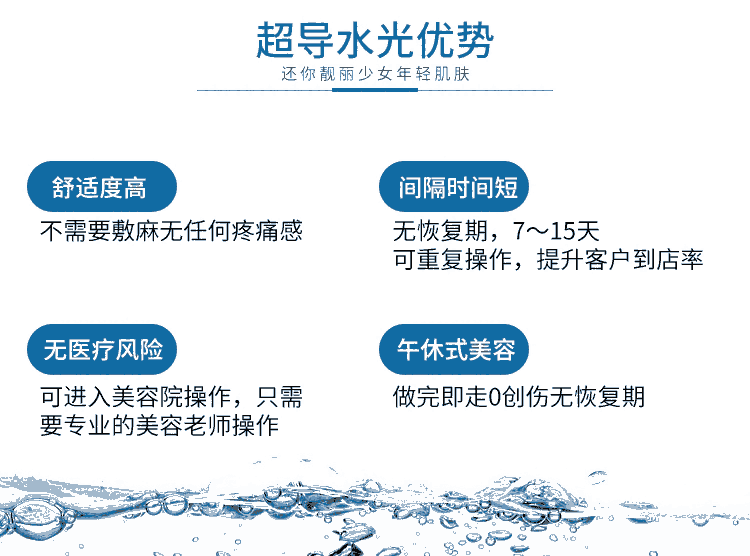 超导水光优势

还你靓丽少女年轻肌肤

舒适度高

不需要敷麻无任何疼痛感

间隔时间短

无恢复期，7～15天
可重复操作，提升客户到店率

无医疗风险

可进入美容院操作，只需要专业的美容老师操作

午休式美容

做完即走0创伤无恢复期